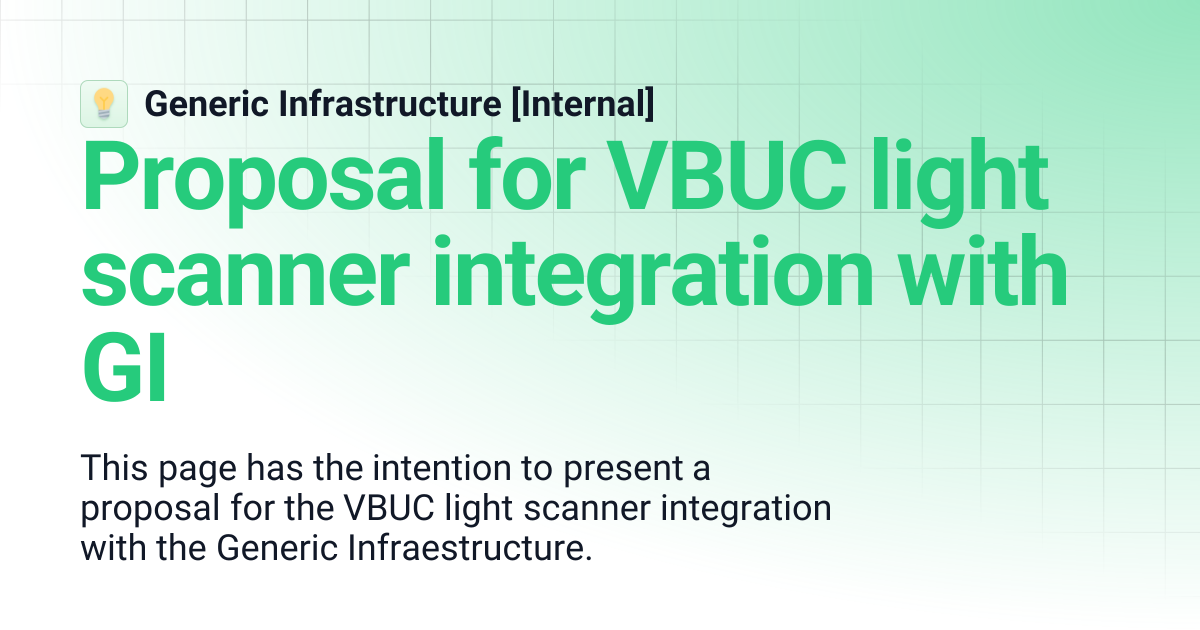 Generic Infrastructure [Internal]

Proposal for VBUC light scanner integration with GI

This page has the intention to present a proposal for the VBUC light scanner integration with the Generic Infraestructure.